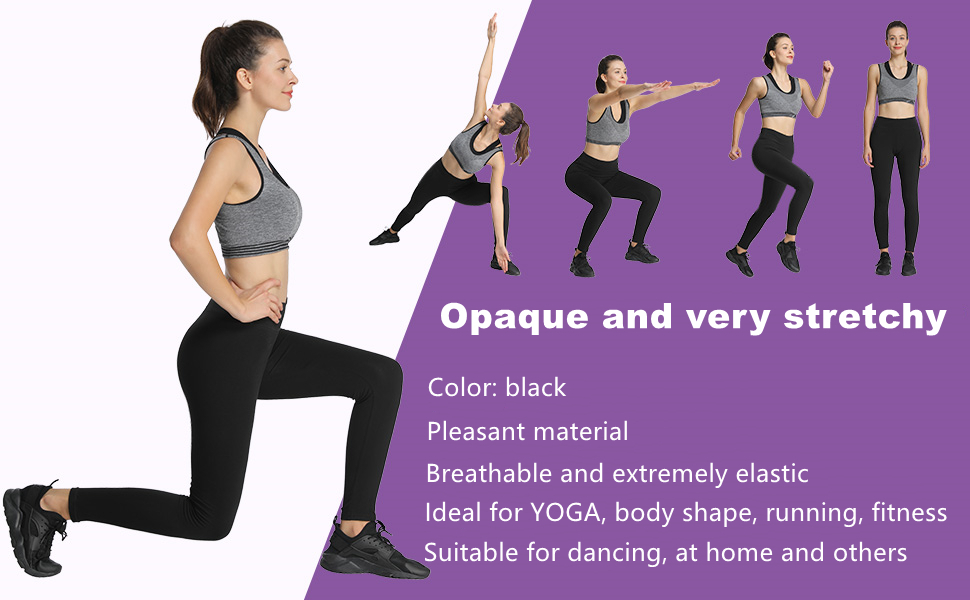 Opaque and very stretchy

Color: black

Pleasant material

Breathable and extremely elastic

Ideal for YOGA, body shape, running, fitness

Suitable for dancing, at home and others